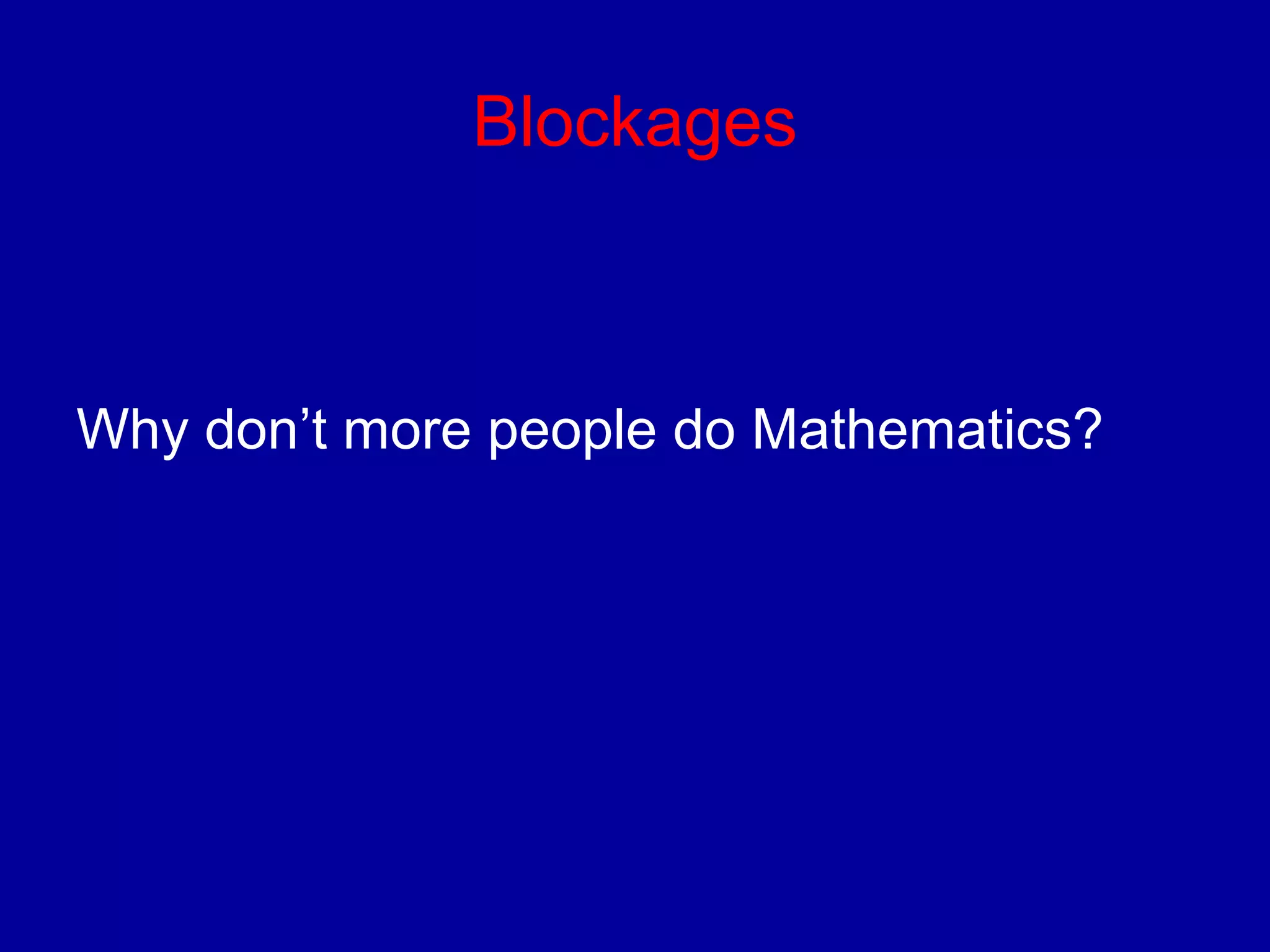 Blockages

Why don’t more people do Mathematics?